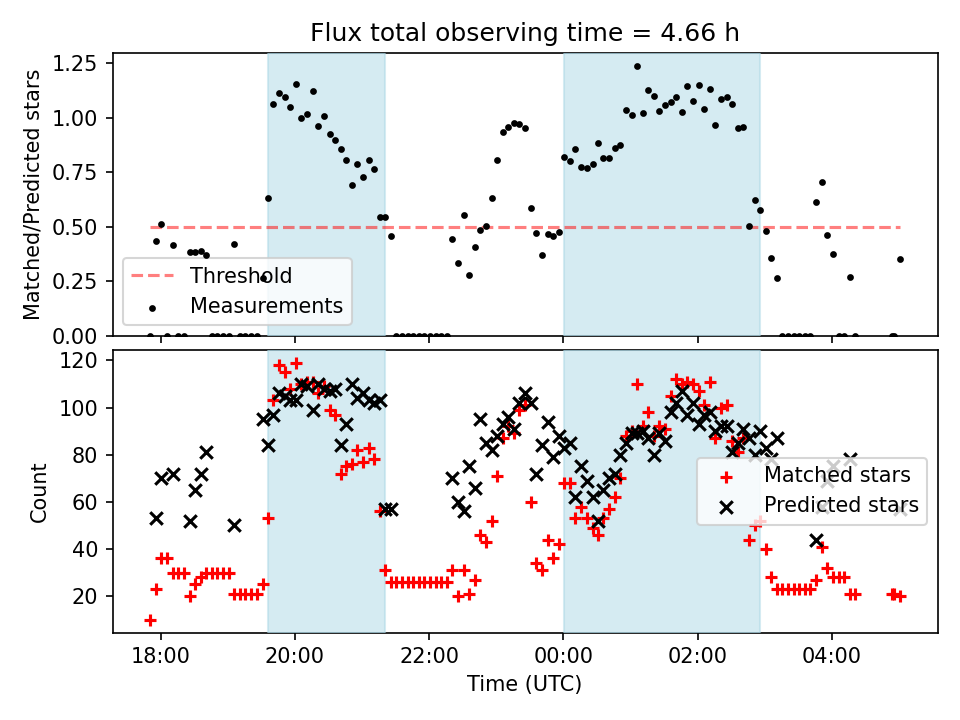 Flux total observing time = 4.66 h

Matched/Predicted stars

1.25
1.00
0.75
0.50
0.25
0.00

Threshold
Measurements

Count

120
100
80
60
40
20

Matched stars
Predicted stars

18:00
20:00
22:00
00:00
02:00
04:00

Time (UTC)